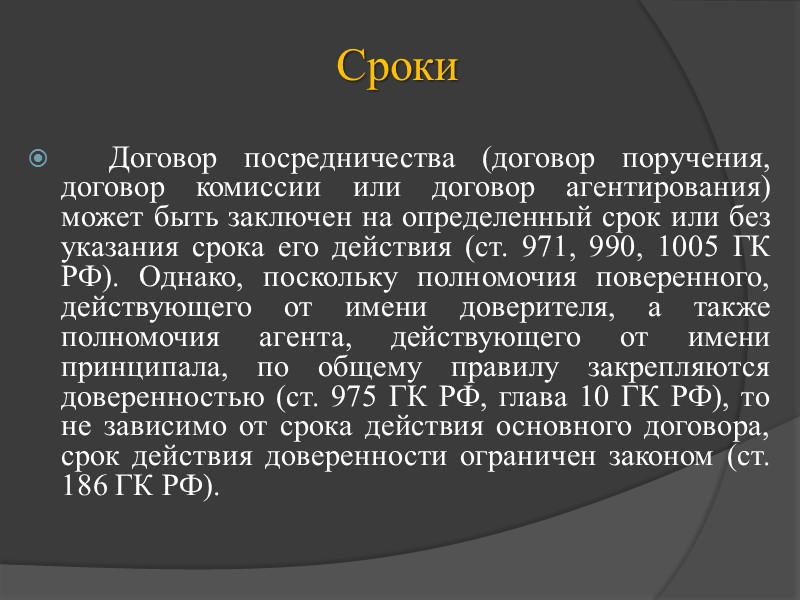 Сроки

Договор посредничества (договор поручения, договор комиссии или договор агентирования) может быть заключен на определенный срок или без указания срока его действия (ст. 971, 990, 1005 ГК РФ). Однако, поскольку полномочия поверенного, действующего от имени доверителя, а также полномочия агента, действующего от имени принципала, по общему правилу закрепляются доверенностью (ст. 975 ГК РФ, глава 10 ГК РФ), то не зависимо от срока действия основного договора, срок действия доверенности ограничен законом (ст. 186 ГК РФ).